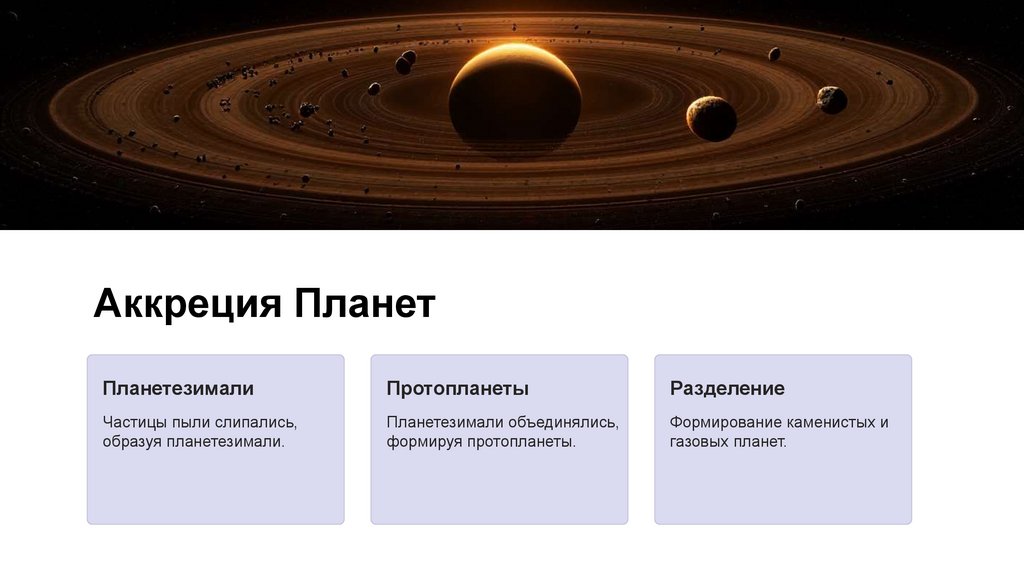 Аккреция Планет

Планетезимали

Частицы пыли слипались, образуя планетезимали.

Протопланеты

Планетезимали объединялись, формируя протопланеты.

Разделение

Формирование каменистых и газовых планет.